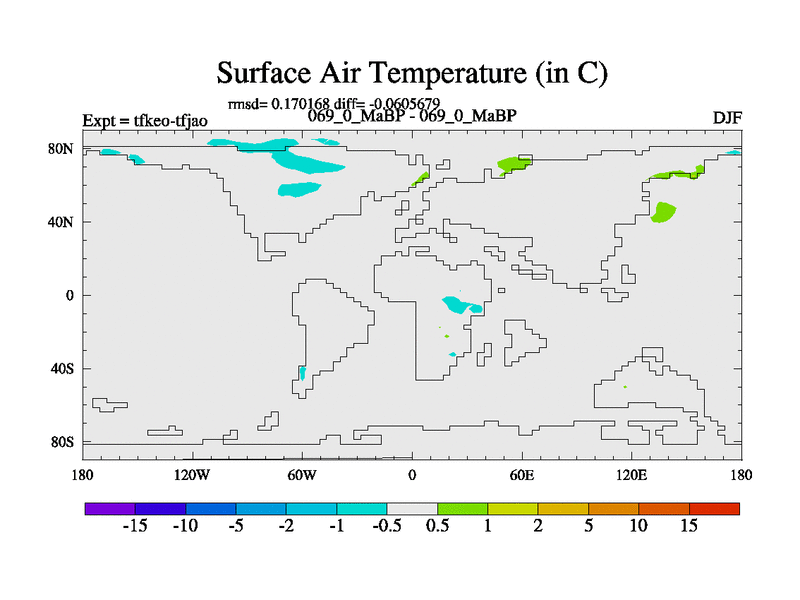 Surface Air Temperature (in C)

rmsd= 0.170168 diff= -0.0605679

Expt = tfkeo-tfjao

069_0_MaBP - 069_0_MaBP

DJF

80N
40N
0
40S
80S

180
120W
60W
0
60E
120E
180

-15 -10 -5 -2 -1 -0.5 0.5 1 2 5 10 15